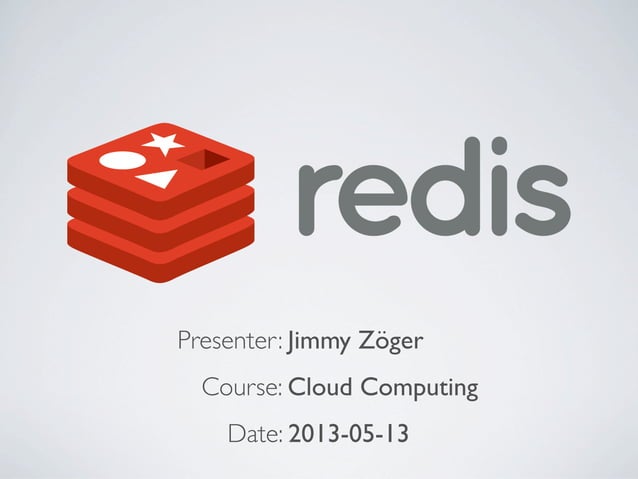 redis

Presenter: Jimmy Zöger

Course: Cloud Computing

Date: 2013-05-13